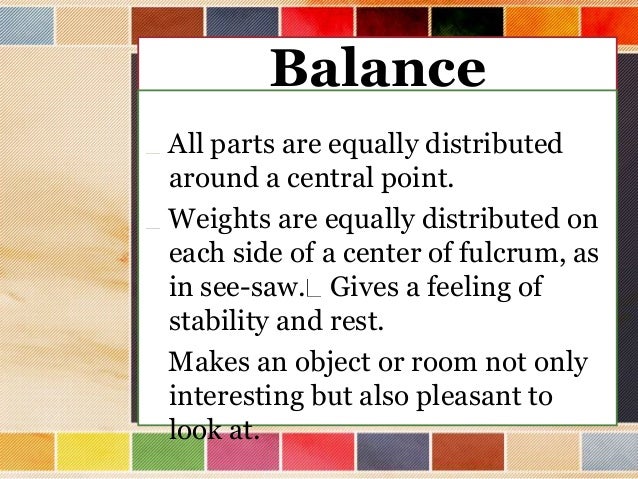 Balance

All parts are equally distributed around a central point.

Weights are equally distributed on each side of a center of fulcrum, as in see-saw. Gives a feeling of stability and rest.

Makes an object or room not only interesting but also pleasant to look at.